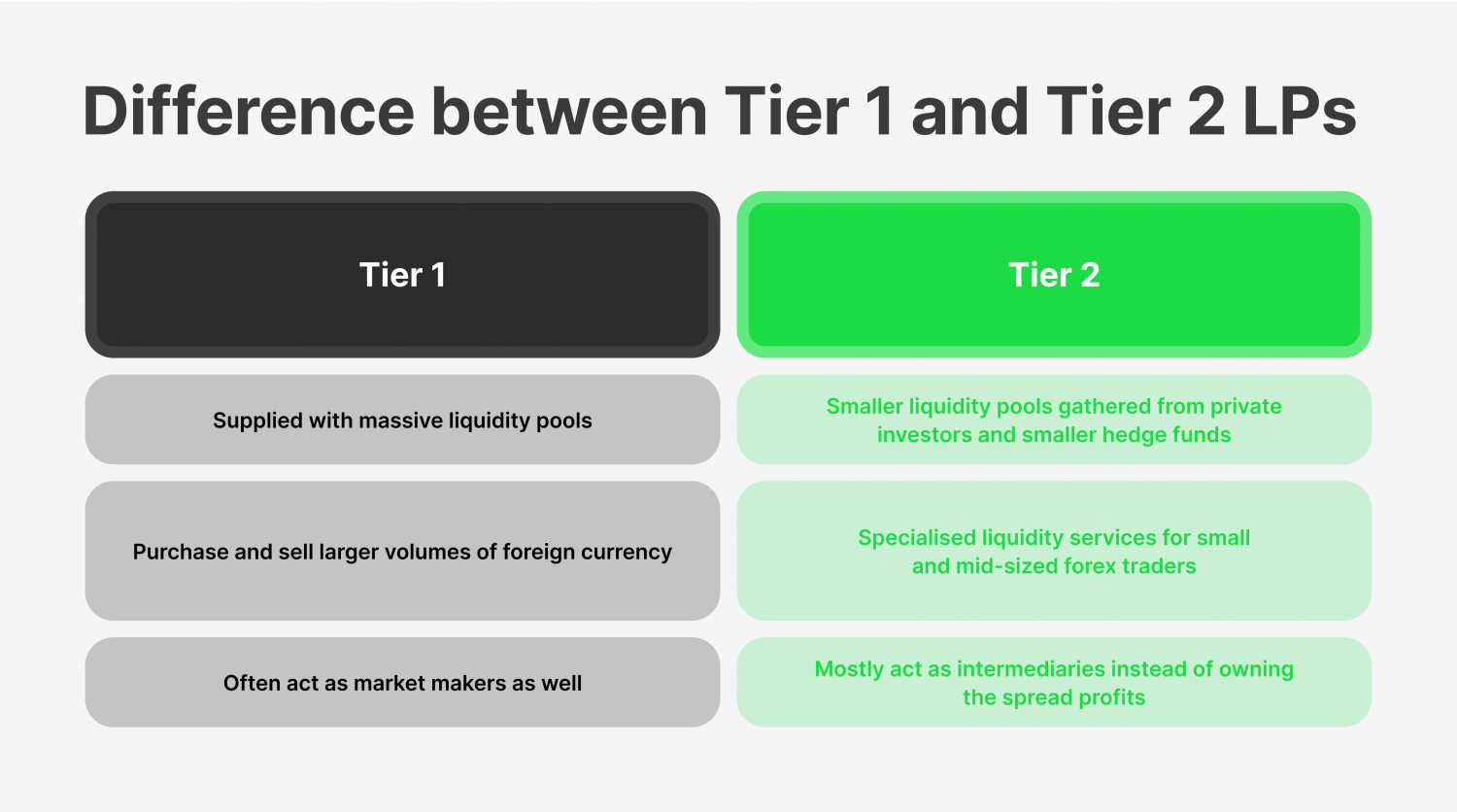 Difference between Tier 1 and Tier 2 LPs

| Tier 1 | Tier 2 |
|---|---|
| Supplied with massive liquidity pools | Smaller liquidity pools gathered from private investors and smaller hedge funds |
| Purchase and sell larger volumes of foreign currency | Specialised liquidity services for small and mid-sized forex traders |
| Often act as market makers as well | Mostly act as intermediaries instead of owning the spread profits |